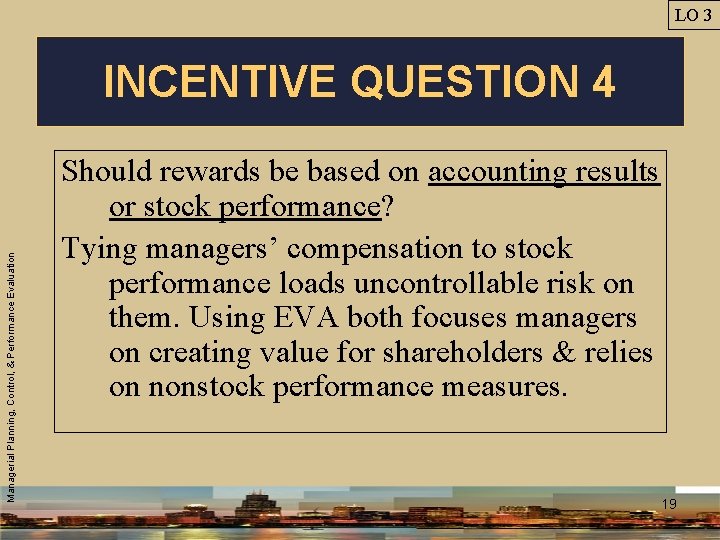 LO 3

INCENTIVE QUESTION 4

Should rewards be based on accounting results or stock performance?

Tying managers’ compensation to stock performance loads uncontrollable risk on them. Using EVA both focuses managers on creating value for shareholders & relies on nonstock performance measures.

Managerial Planning, Control, & Performance Evaluation

19